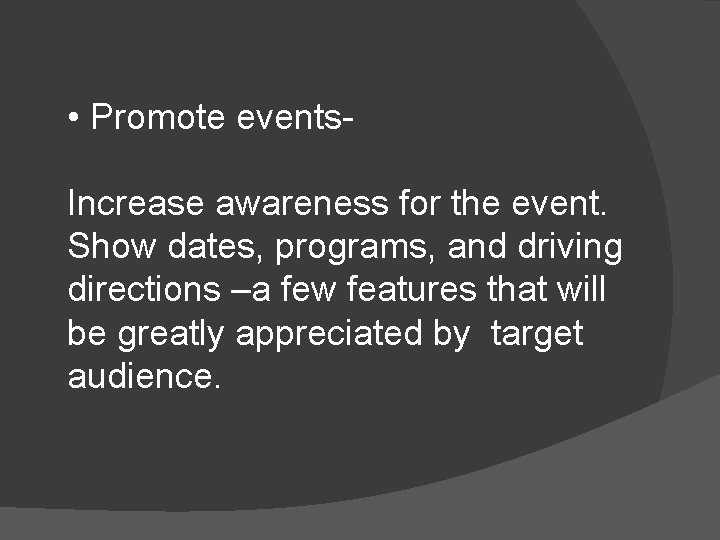 • Promote events-

Increase awareness for the event. Show dates, programs, and driving directions –a few features that will be greatly appreciated by  target audience.